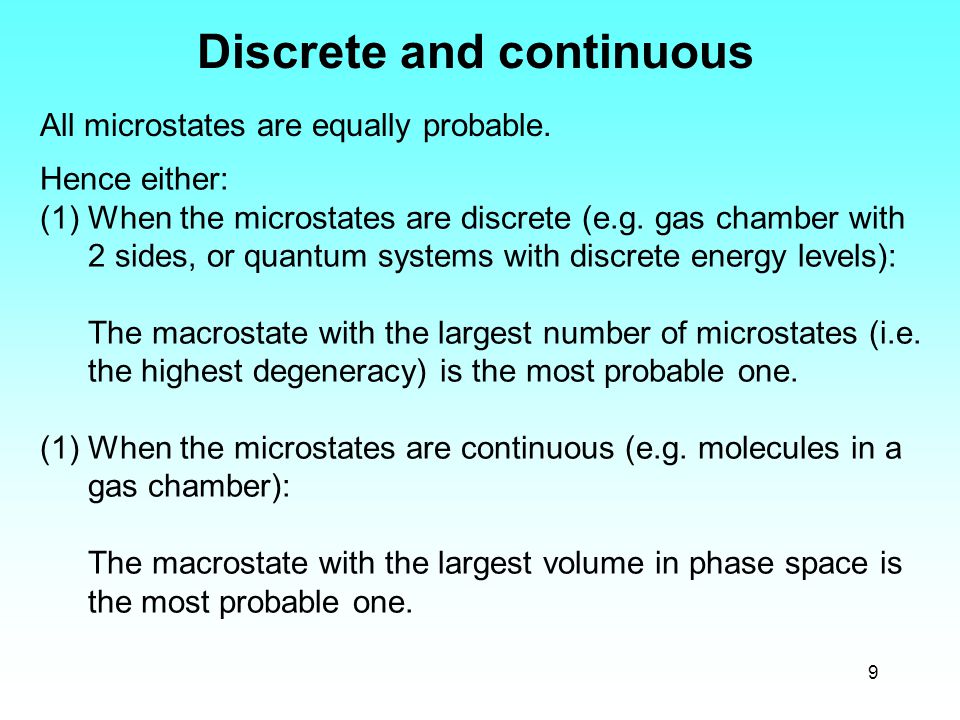 Discrete and continuous

All microstates are equally probable.

Hence either:
(1) When the microstates are discrete (e.g. gas chamber with 2 sides, or quantum systems with discrete energy levels):

The macrostate with the largest number of microstates (i.e. the highest degeneracy) is the most probable one.

(1) When the microstates are continuous (e.g. molecules in a gas chamber):

The macrostate with the largest volume in phase space is the most probable one.

9